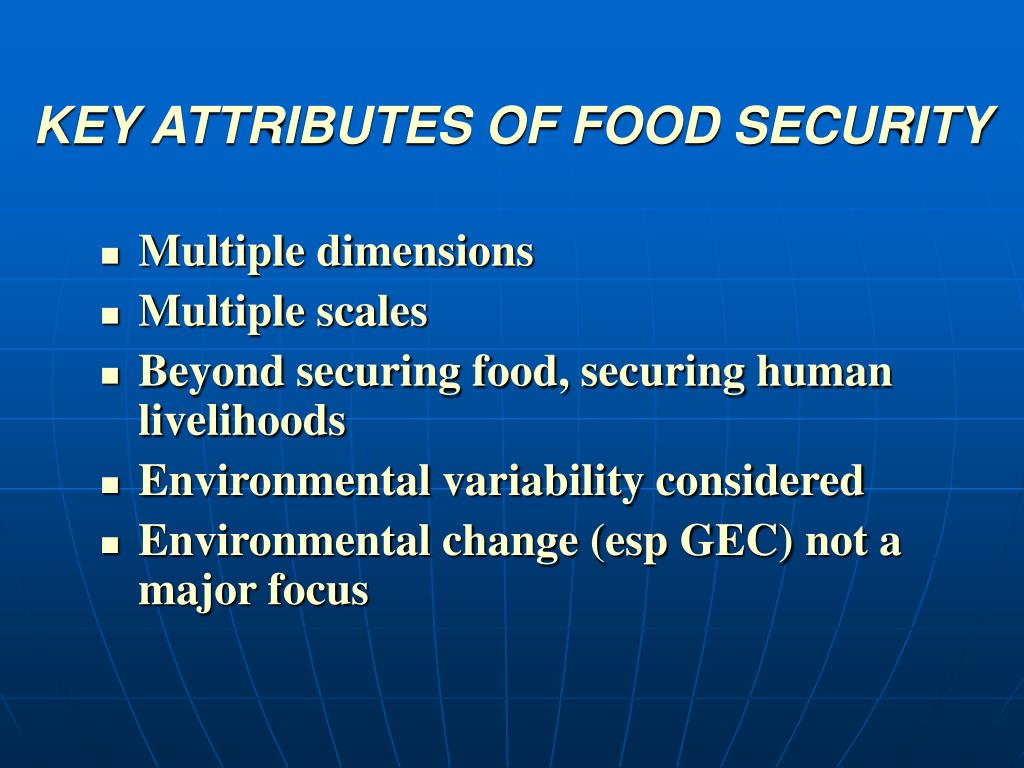 KEY ATTRIBUTES OF FOOD SECURITY

- Multiple dimensions
- Multiple scales
- Beyond securing food, securing human livelihoods
- Environmental variability considered
- Environmental change (esp GEC) not a major focus